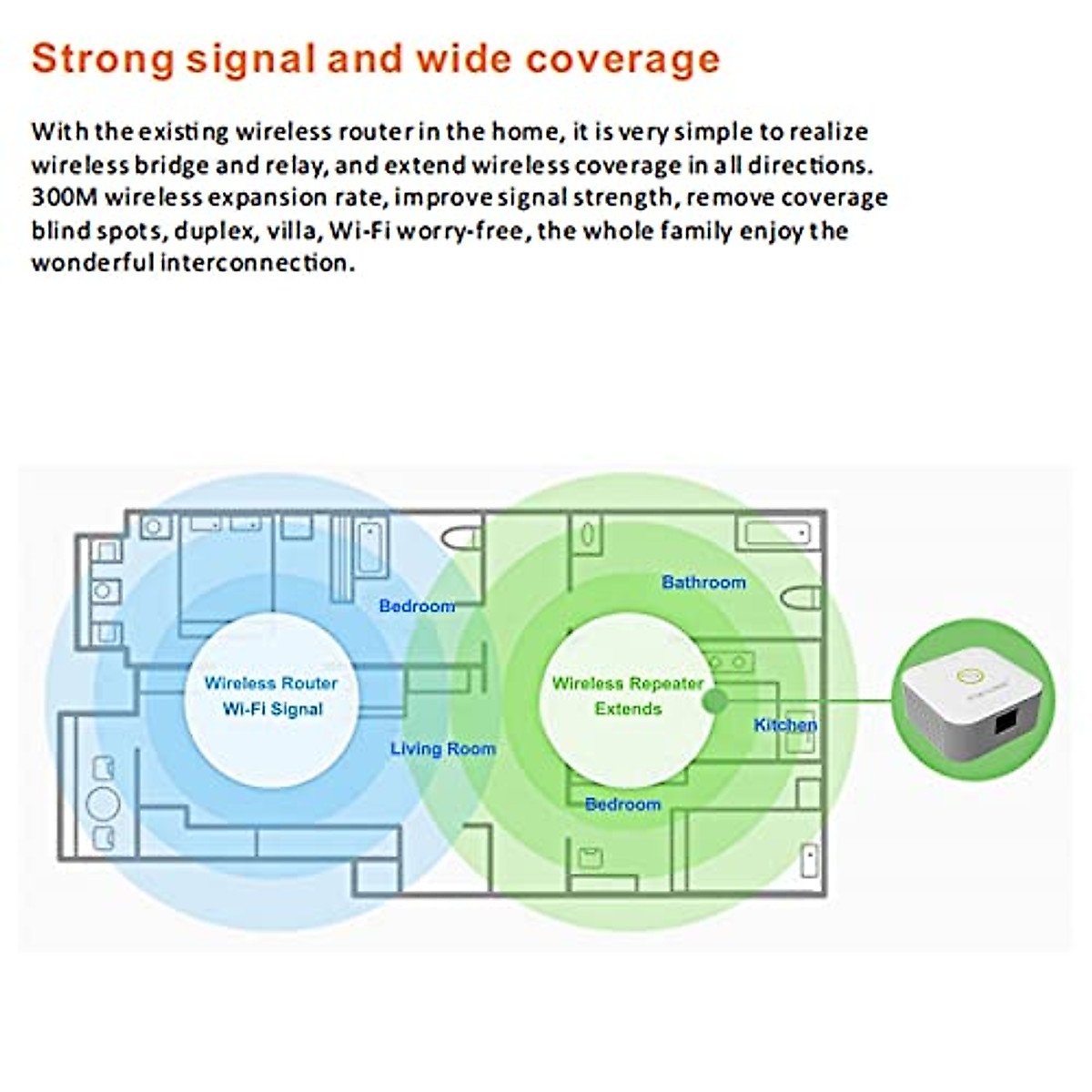 Strong signal and wide coverage

With the existing wireless router in the home, it is very simple to realize wireless bridge and relay, and extend wireless coverage in all directions. 300M wireless expansion rate, improve signal strength, remove coverage blind spots, duplex, villa, Wi-Fi worry-free, the whole family enjoy the wonderful interconnection.

Bedroom

Bathroom

Wireless Router
Wi-Fi Signal

Wireless Repeater
Extends

Kitchen

Living Room

Bedroom